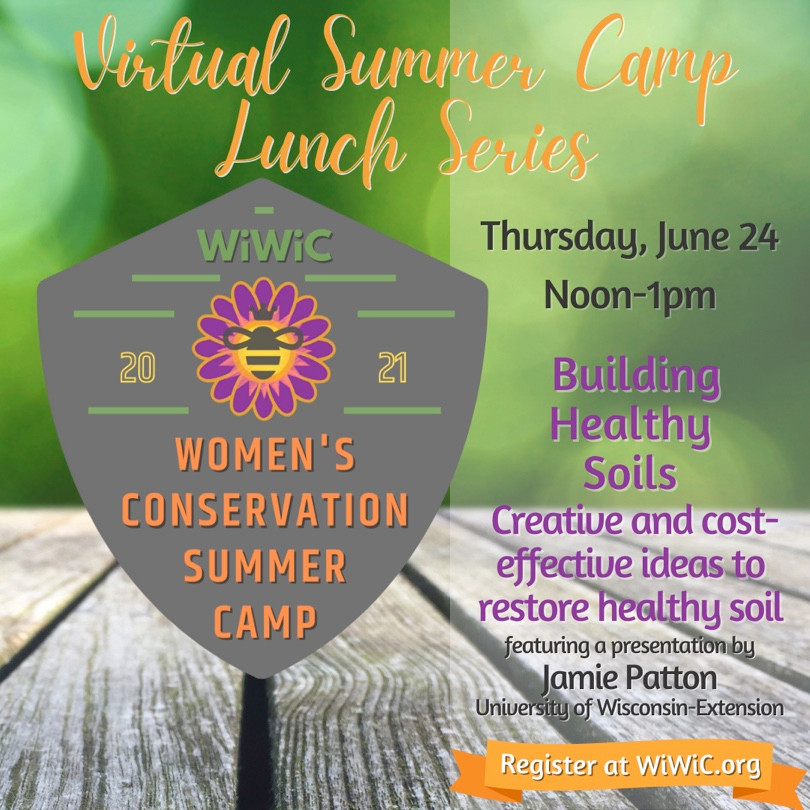 Virtual Summer Camp Lunch Series

WiWiC

20 21

WOMEN'S CONSERVATION SUMMER CAMP

Thursday, June 24

Noon-1pm

Building Healthy Soils

Creative and cost-effective ideas to restore healthy soil

featuring a presentation by

Jamie Patton

University of Wisconsin-Extension

Register at WiWiC.org